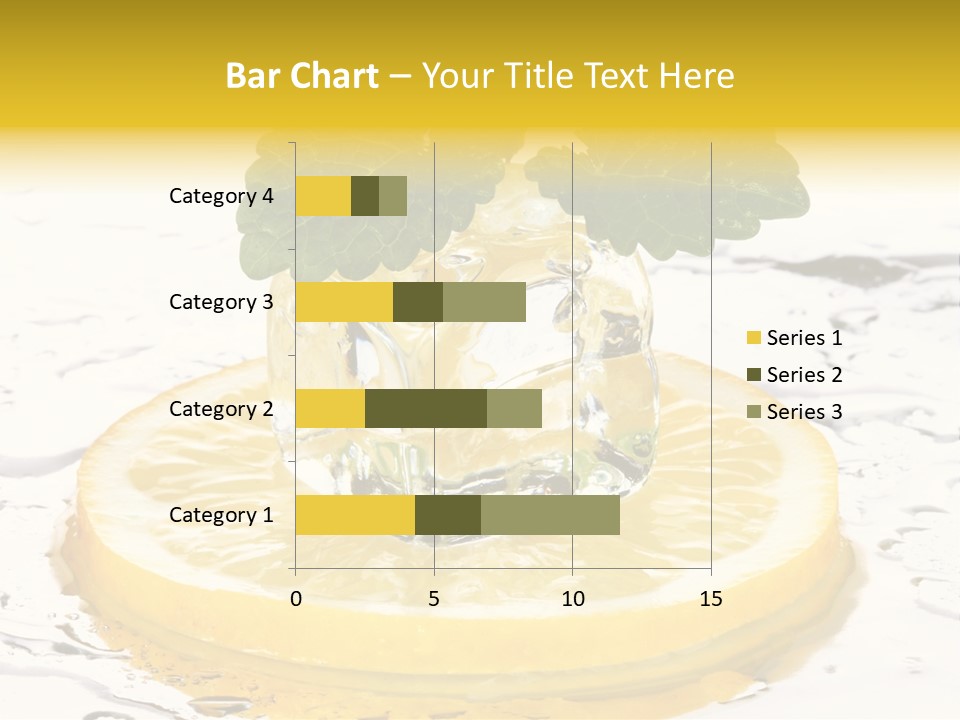 Bar Chart – Your Title Text Here

Category 4
Category 3
Category 2
Category 1

0
5
10
15

Series 1
Series 2
Series 3